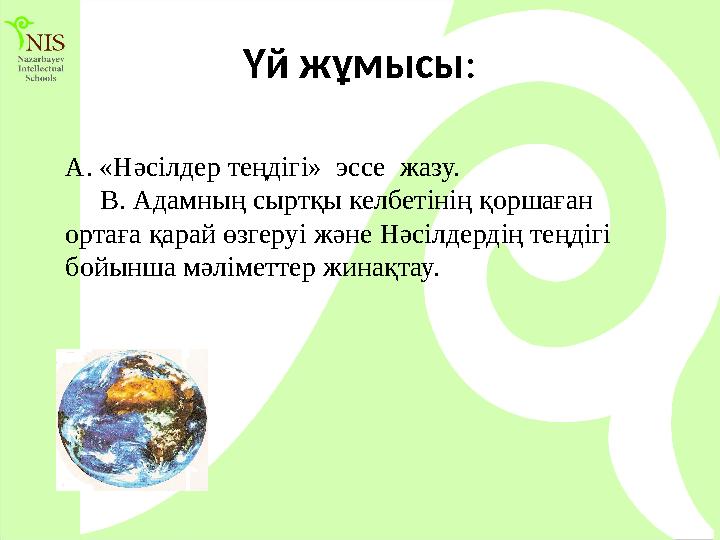 NIS
Nazarbayev
Intellectual
Schools

Үй жұмысы:

А. «Нәсілдер теңдігі» эссе жазу.

В. Адамның сыртқы келбетінің қоршаған ортаға қарай өзгеруі және Нәсілдердің теңдігі бойынша мәліметтер жинақтау.